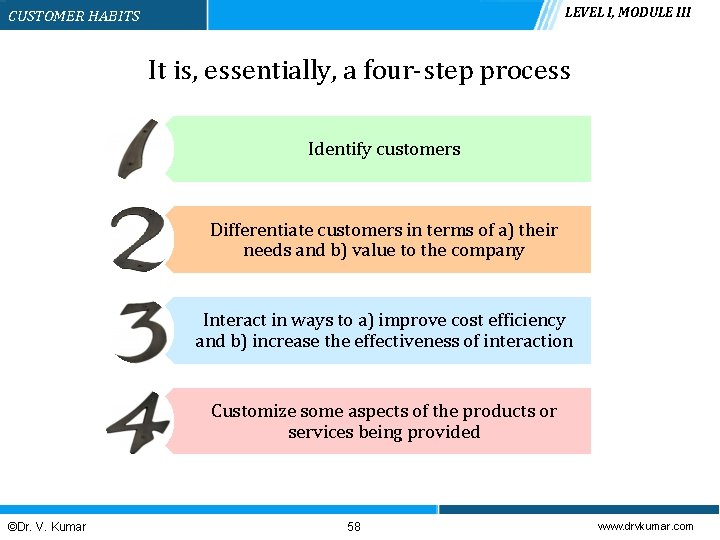 CUSTOMER HABITS

LEVEL I, MODULE III

It is, essentially, a four-step process

1

Identify customers

2

Differentiate customers in terms of a) their needs and b) value to the company

3

Interact in ways to a) improve cost efficiency and b) increase the effectiveness of interaction

4

Customize some aspects of the products or services being provided

©Dr. V. Kumar

58

www.drvkumar.com